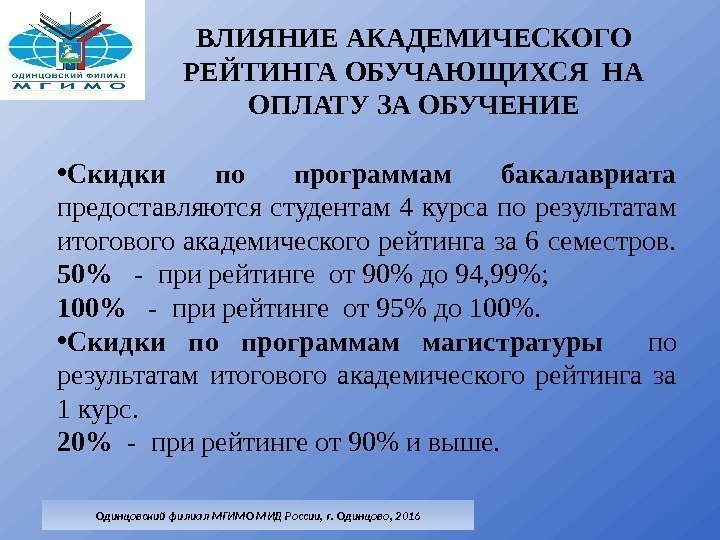 ОДИНЦОВСКИЙ ФИЛИАЛ
МГИМО

ВЛИЯНИЕ АКАДЕМИЧЕСКОГО РЕЙТИНГА ОБУЧАЮЩИХСЯ НА ОПЛАТУ ЗА ОБУЧЕНИЕ

•Скидки по программам бакалавриата предоставляются студентам 4 курса по результатам итогового академического рейтинга за 6 семестров.
50% - при рейтинге от 90% до 94,99%;
100% - при рейтинге от 95% до 100%.
•Скидки по программам магистратуры по результатам итогового академического рейтинга за 1 курс.
20% - при рейтинге от 90% и выше.

Одинцовский филиал МГИМО МИД России, г. Одинцово, 2016